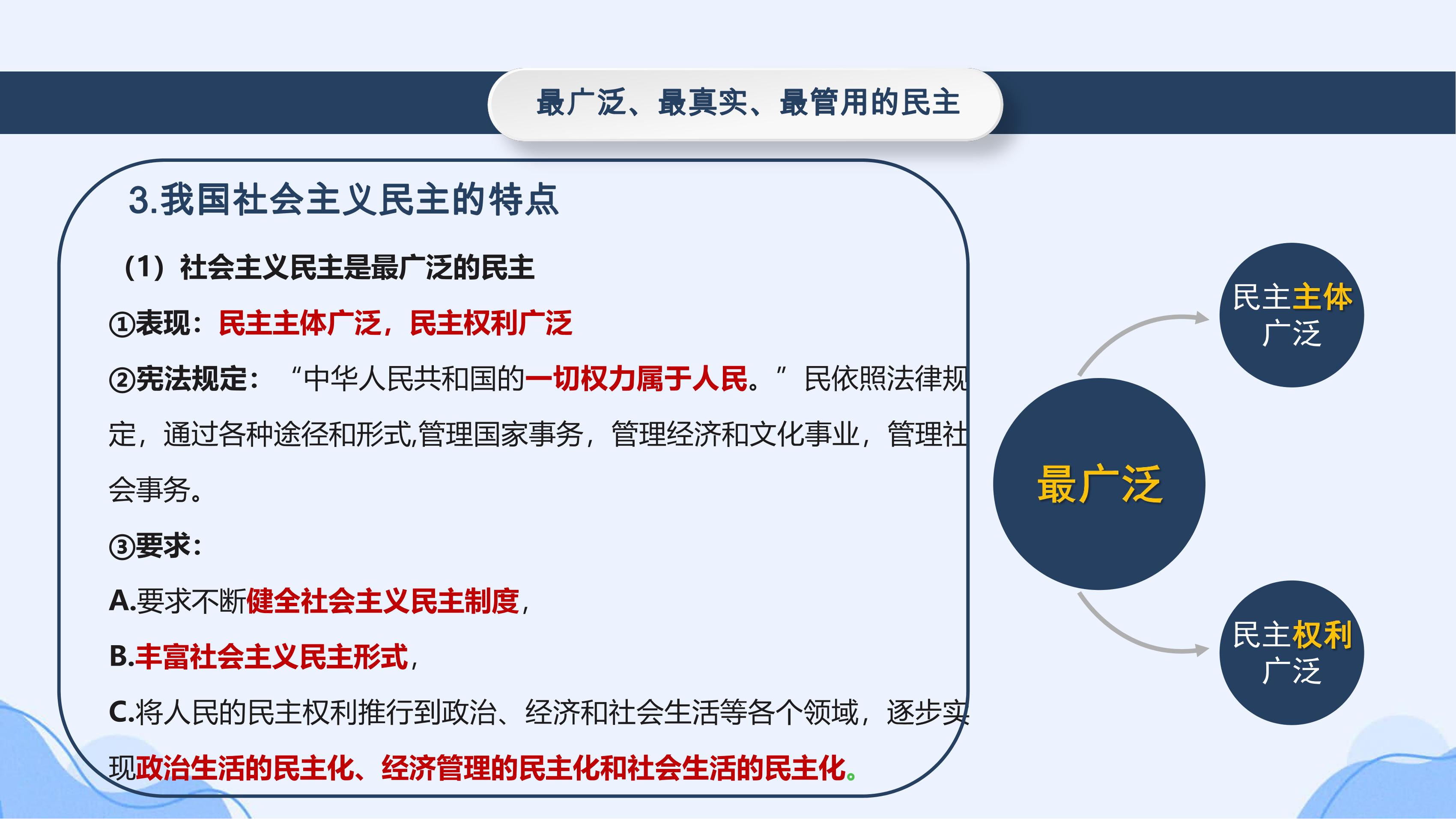 最广泛、最真实、最管用的民主

3.我国社会主义民主的特点

（1）社会主义民主是最广泛的民主

①表现：民主主体广泛，民主权利广泛

②宪法规定：“中华人民共和国的一切权力属于人民。”民依照法律规定，通过各种途径和形式,管理国家事务，管理经济和文化事业，管理社会事务。

③要求：

A.要求不断健全社会主义民主制度，

B.丰富社会主义民主形式，

C.将人民的民主权利推行到政治、经济和社会生活等各个领域，逐步实现政治生活的民主化、经济管理的民主化和社会生活的民主化。

民主主体广泛

最广泛

民主权利广泛